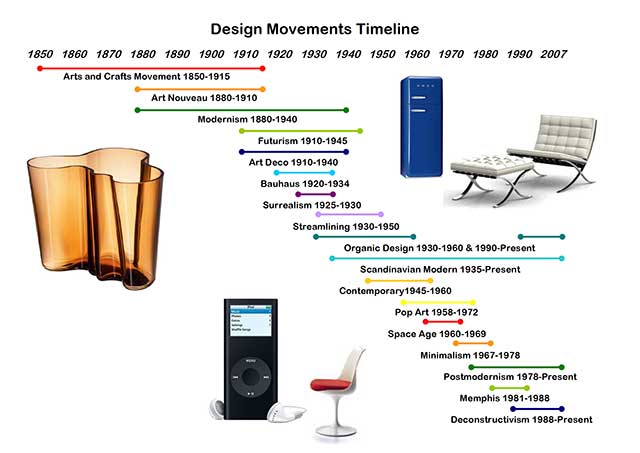 Design Movements Timeline

1850 1860 1870 1880 1890 1900 1910 1920 1930 1940 1950 1960 1970 1980 1990 2007

Arts and Crafts Movement 1850-1915

Art Nouveau 1880-1910

Modernism 1880-1940

Futurism 1910-1945

Art Deco 1910-1940

Bauhaus 1920-1934

Surrealism 1925-1930

Streamlining 1930-1950

Organic Design 1930-1960 & 1990-Present

Scandinavian Modern 1935-Present

Contemporary1945-1960

Pop Art 1958-1972

Space Age 1960-1969

Minimalism 1967-1978

Postmodernism 1978-Present

Memphis 1981-1988

Deconstructivism 1988-Present

iPod
Music
Photos
Extras
Settings
Shuffle Songs

MENU